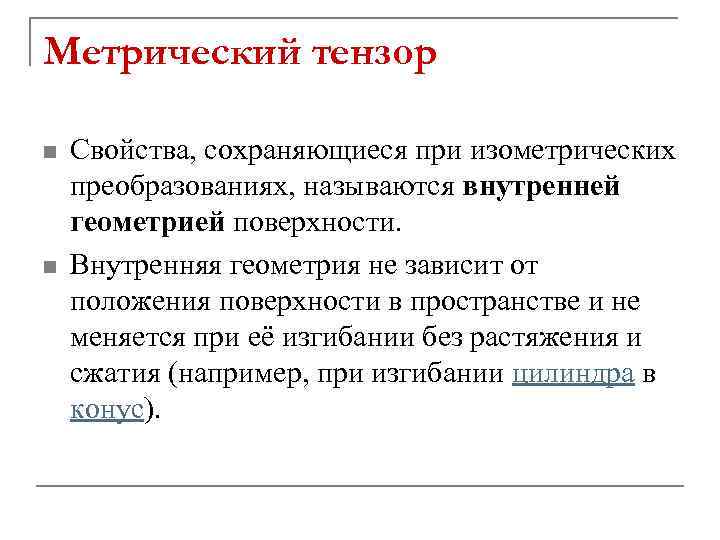 Метрический тензор

Свойства, сохраняющиеся при изометрических преобразованиях, называются внутренней геометрией поверхности.

Внутренняя геометрия не зависит от положения поверхности в пространстве и не меняется при её изгибании без растяжения и сжатия (например, при изгибании цилиндра в конус).